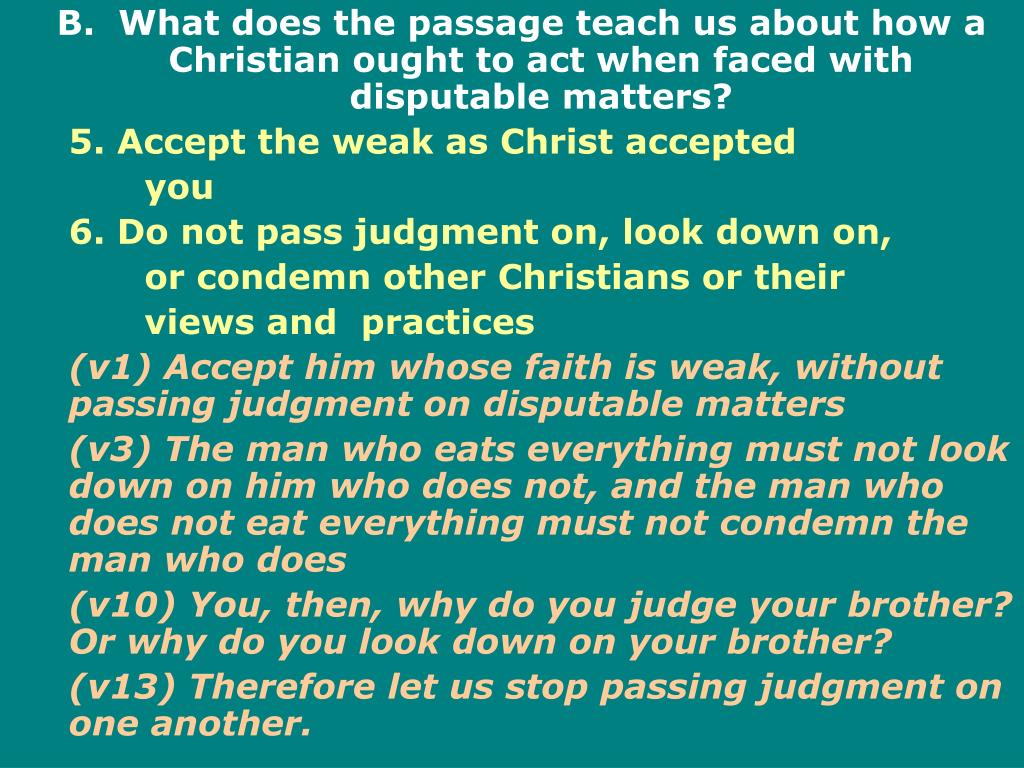 B. What does the passage teach us about how a Christian ought to act when faced with disputable matters?

5. Accept the weak as Christ accepted you

6. Do not pass judgment on, look down on, or condemn other Christians or their views and practices

(v1) Accept him whose faith is weak, without passing judgment on disputable matters

(v3) The man who eats everything must not look down on him who does not, and the man who does not eat everything must not condemn the man who does

(v10) You, then, why do you judge your brother? Or why do you look down on your brother?

(v13) Therefore let us stop passing judgment on one another.